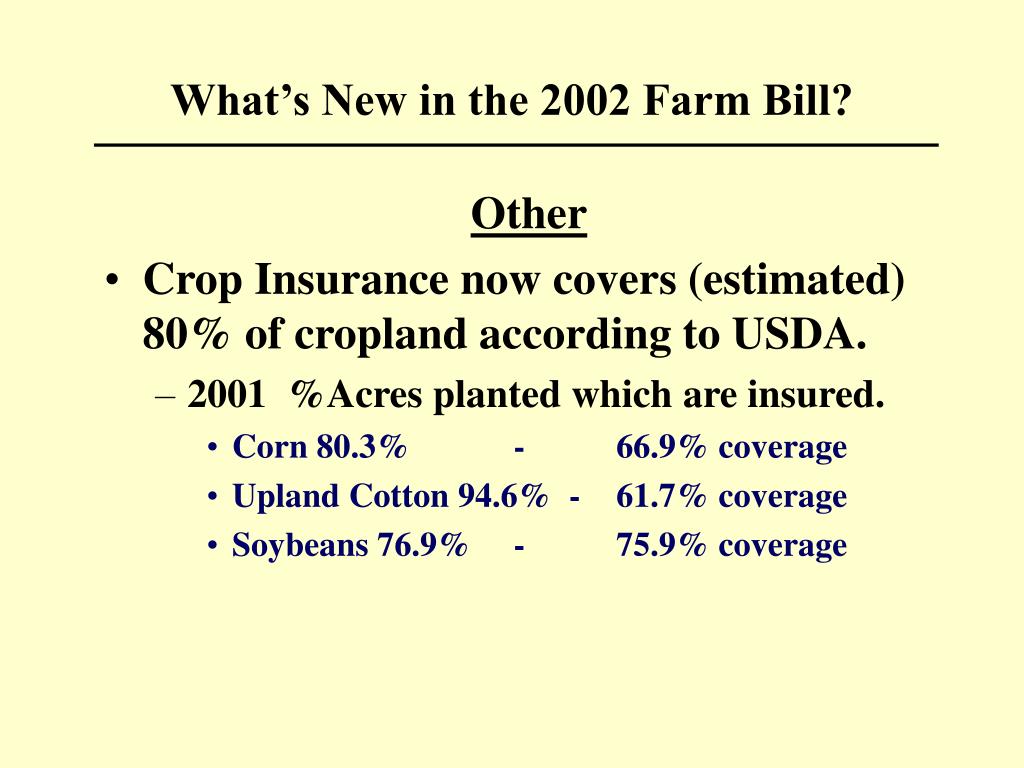 What’s New in the 2002 Farm Bill?

Other

• Crop Insurance now covers (estimated) 80% of cropland according to USDA.
– 2001 %Acres planted which are insured.
• Corn 80.3% - 66.9% coverage
• Upland Cotton 94.6% - 61.7% coverage
• Soybeans 76.9% - 75.9% coverage